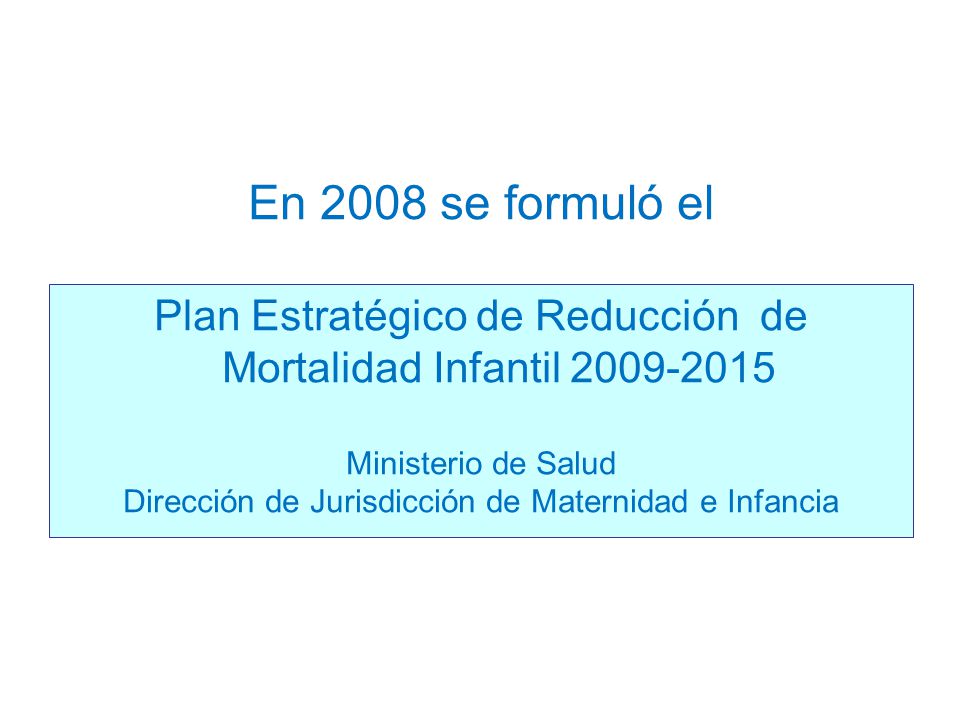 En 2008 se formuló el

Plan Estratégico de Reducción de Mortalidad Infantil 2009-2015

Ministerio de Salud
Dirección de Jurisdicción de Maternidad e Infancia